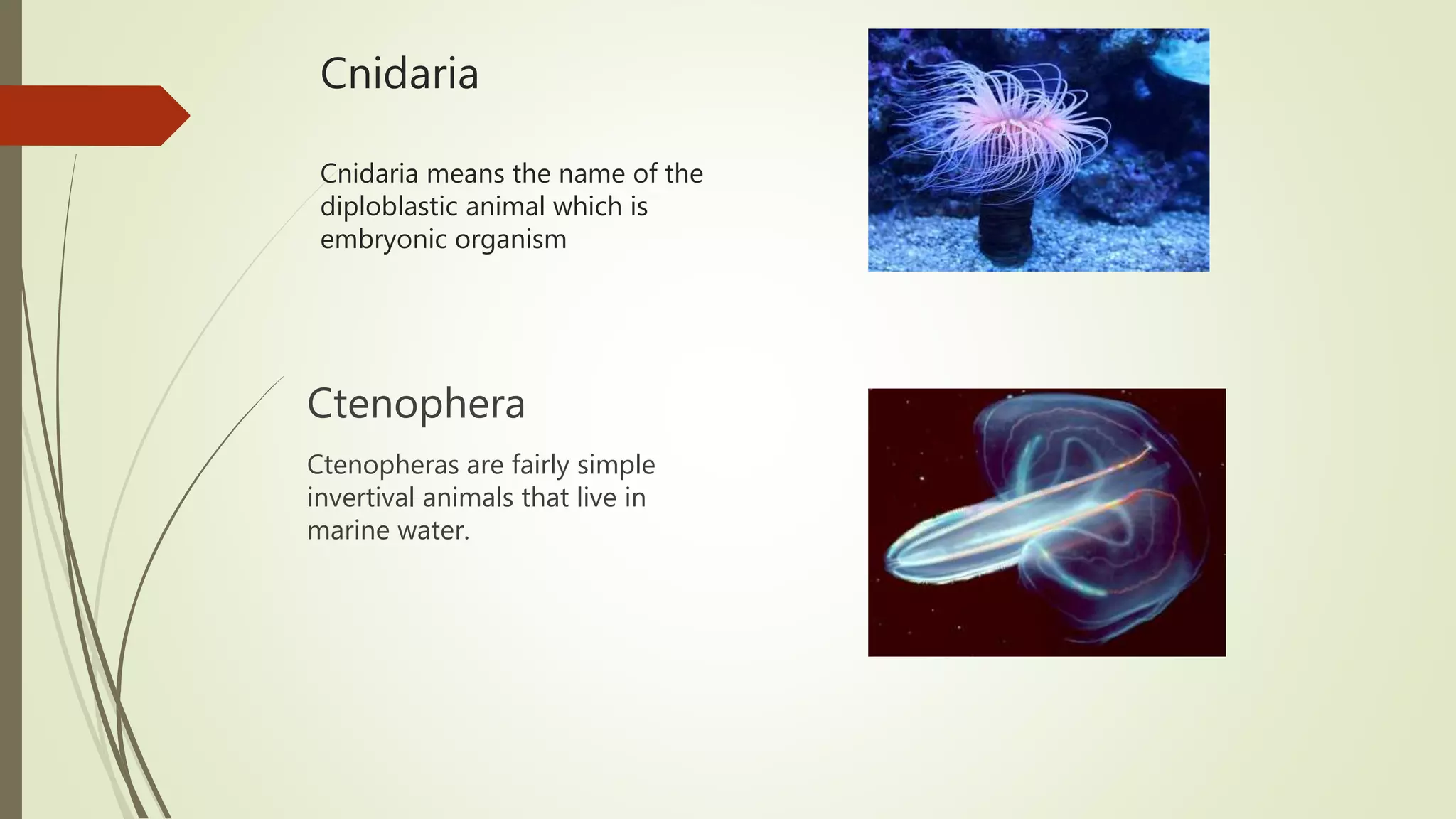 Cnidaria

Cnidaria means the name of the diploblastic animal which is embryonic organism

Ctenophera

Ctenopheras are fairly simple invertival animals that live in marine water.